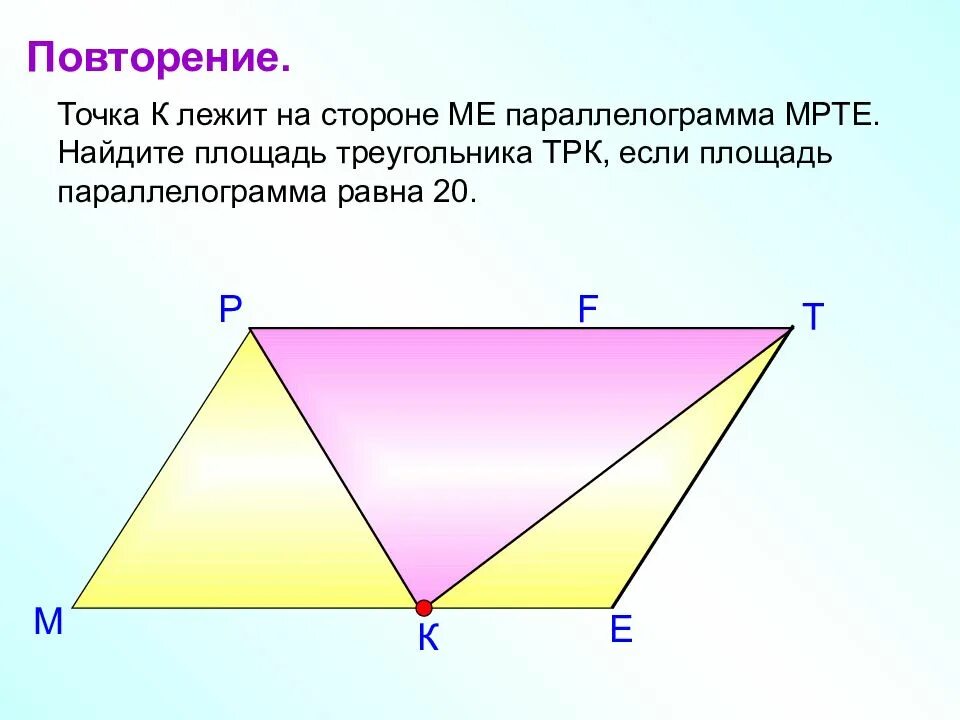 Повторение.

Точка К лежит на стороне МЕ параллелограмма МРТЕ. Найдите площадь треугольника ТРК, если площадь параллелограмма равна 20.

P
F
T
M
К
E